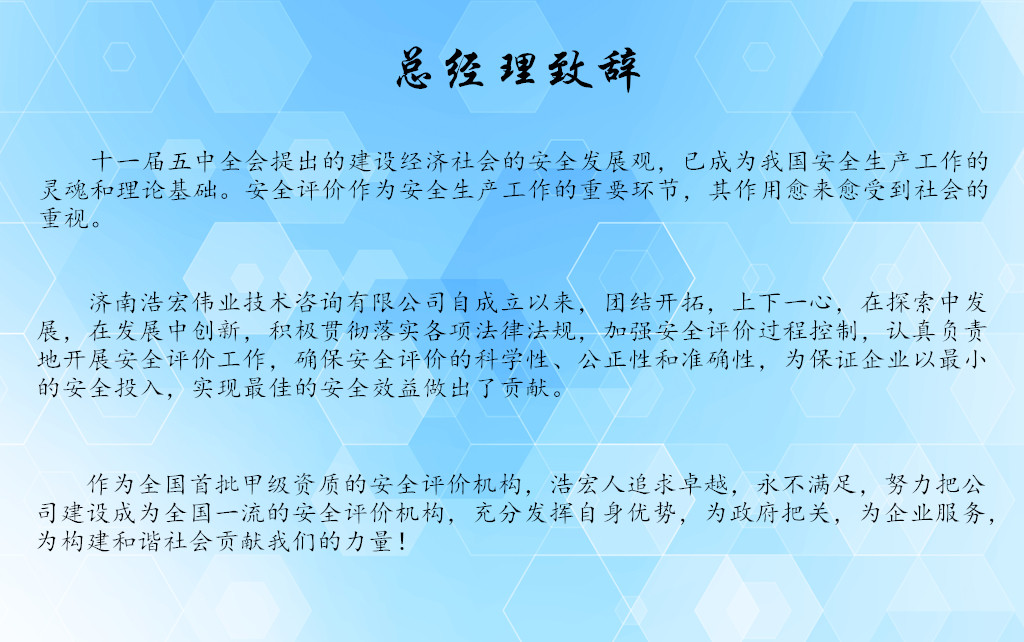 总经理致辞

十一届五中全会提出的建设经济社会的安全发展观，已成为我国安全生产工作的灵魂和理论基础。安全评价作为安全生产工作的重要环节，其作用愈来愈受到社会的重视。

济南浩宏伟业技术咨询有限公司自成立以来，团结开拓，上下一心，在探索中发展，在发展中创新，积极贯彻落实各项法律法规，加强安全评价过程控制，认真负责地开展安全评价工作，确保安全评价的科学性、公正性和准确性，为保证企业以最小的安全投入，实现最佳的安全效益做出了贡献。

作为全国首批甲级资质的安全评价机构，浩宏人追求卓越，永不满足，努力把公司建设成为全国一流的安全评价机构，充分发挥自身优势，为政府把关，为企业服务，为构建和谐社会贡献我们的力量！